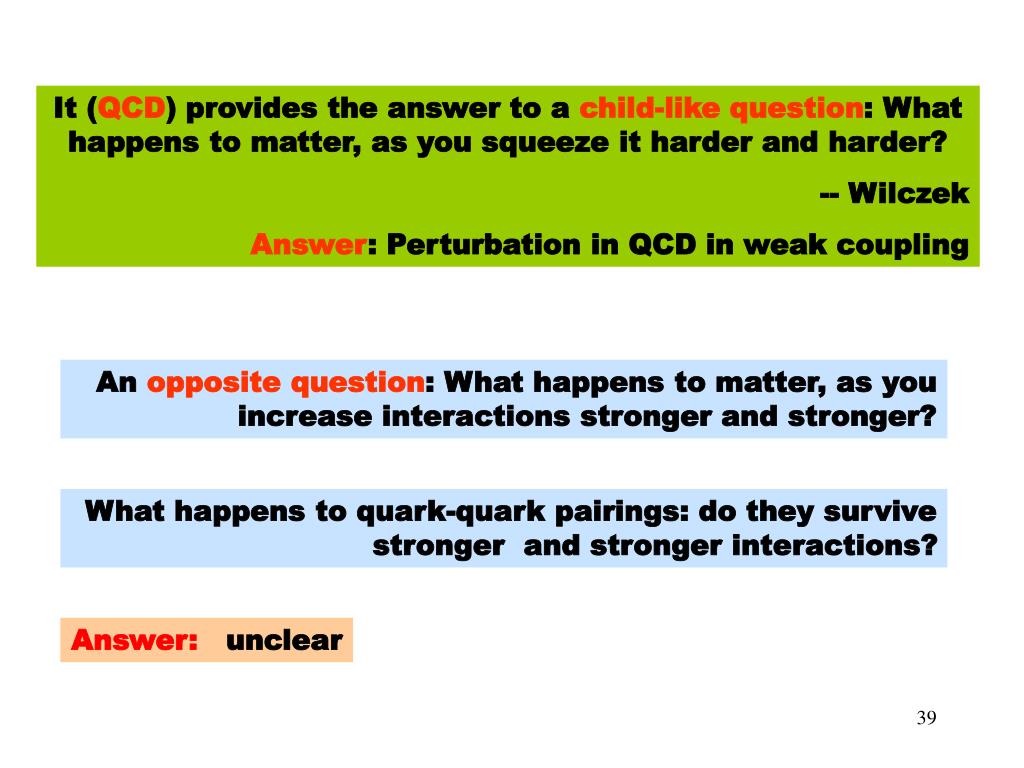 It (QCD) provides the answer to a child-like question: What happens to matter, as you squeeze it harder and harder?

-- Wilczek

Answer: Perturbation in QCD in weak coupling

An opposite question: What happens to matter, as you increase interactions stronger and stronger?

What happens to quark-quark pairings: do they survive stronger and stronger interactions?

Answer: unclear

39